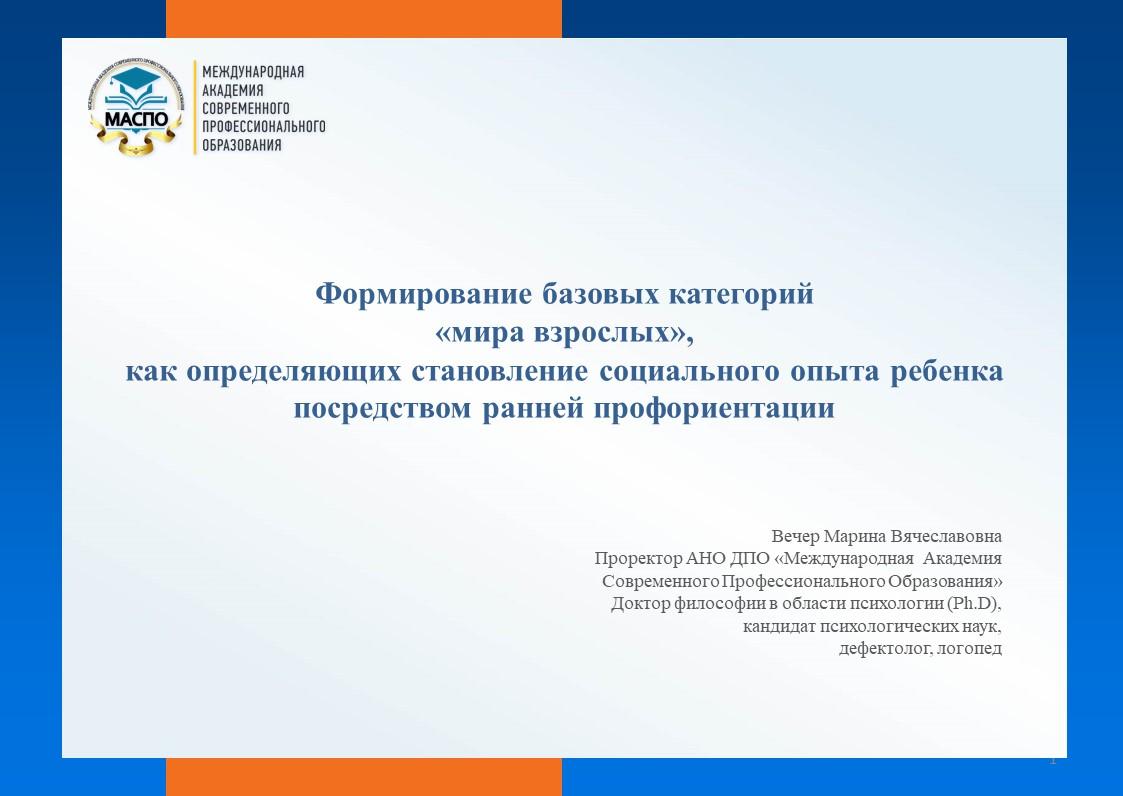 МАСПО

МЕЖДУНАРОДНАЯ АКАДЕМИЯ СОВРЕМЕННОГО ПРОФЕССИОНАЛЬНОГО ОБРАЗОВАНИЯ

Формирование базовых категорий «мира взрослых», как определяющих становление социального опыта ребенка посредством ранней профориентации

Вечер Марина Вячеславовна
Проректор АНО ДПО «Международная Академия Современного Профессионального Образования»
Доктор философии в области психологии (Ph.D),
кандидат психологических наук,
дефектолог, логопед

1